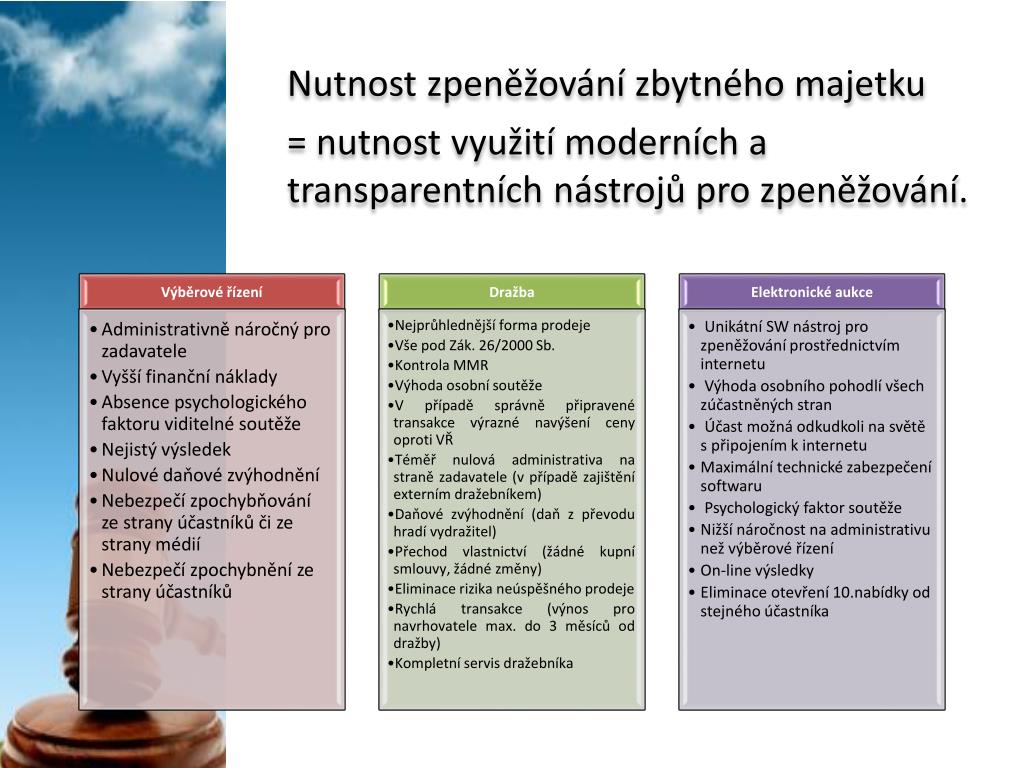 Nutnost zpeněžování zbytného majetku

= nutnost využití moderních a transparentních nástrojů pro zpeněžování.

Výběrové řízení

• Administrativně náročný pro zadavatele
• Vyšší finanční náklady
• Absence psychologického faktoru viditelné soutěže
• Nejistý výsledek
• Nulové daňové zvýhodnění
• Nebezpečí zpochybňování ze strany účastníků či ze strany médií
• Nebezpečí zpochybnění ze strany účastníků

Dražba

•Nejprůhlednější forma prodeje
•Vše pod Zák. 26/2000 Sb.
•Kontrola MMR
•Výhoda osobní soutěže
•V případě správně připravené transakce výrazné navýšení ceny oproti VŘ
•Téměř nulová administrativa na straně zadavatele (v případě zajištění externím dražebníkem)
•Daňové zvýhodnění (daň z převodu hradí vydražitel)
•Přechod vlastnictví (žádné kupní smlouvy, žádné změny)
•Eliminace rizika neúspěšného prodeje
•Rychlá transakce (výnos pro navrhovatele max. do 3 měsíců od dražby)
•Kompletní servis dražebníka

Elektronické aukce

• Unikátní SW nástroj pro zpeněžování prostřednictvím internetu
• Výhoda osobního pohodlí všech zúčastněných stran
• Účast možná odkudkoli na světě s připojením k internetu
• Maximální technické zabezpečení softwaru
• Psychologický faktor soutěže
• Nižší náročnost na administrativu než výběrové řízení
• On-line výsledky
• Eliminace otevření 10.nabídky od stejného účastníka